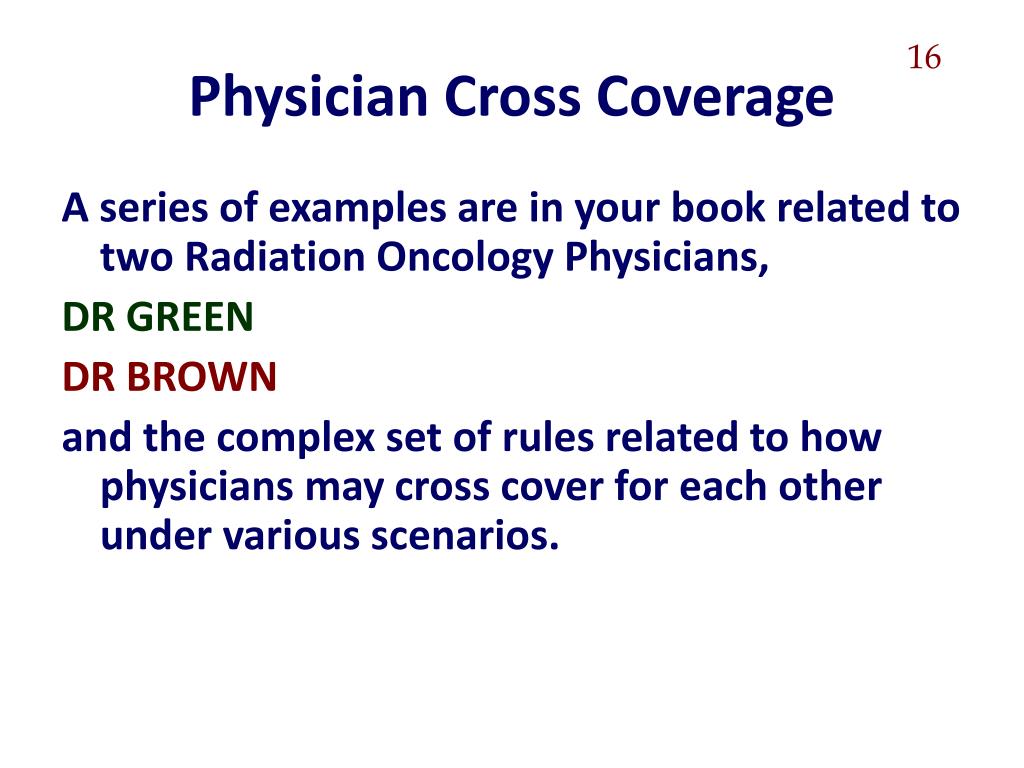 16

Physician Cross Coverage

A series of examples are in your book related to two Radiation Oncology Physicians,

DR GREEN

DR BROWN

and the complex set of rules related to how physicians may cross cover for each other under various scenarios.